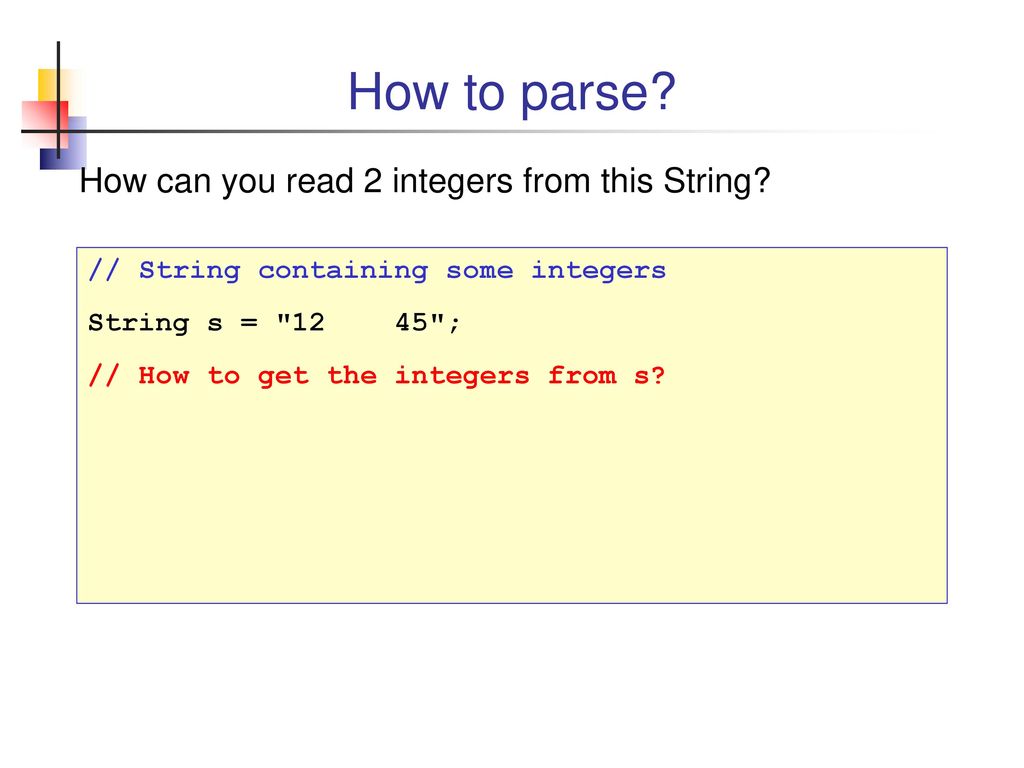 How to parse?

How can you read 2 integers from this String?

// String containing some integers
String s = "12    45";
// How to get the integers from s?